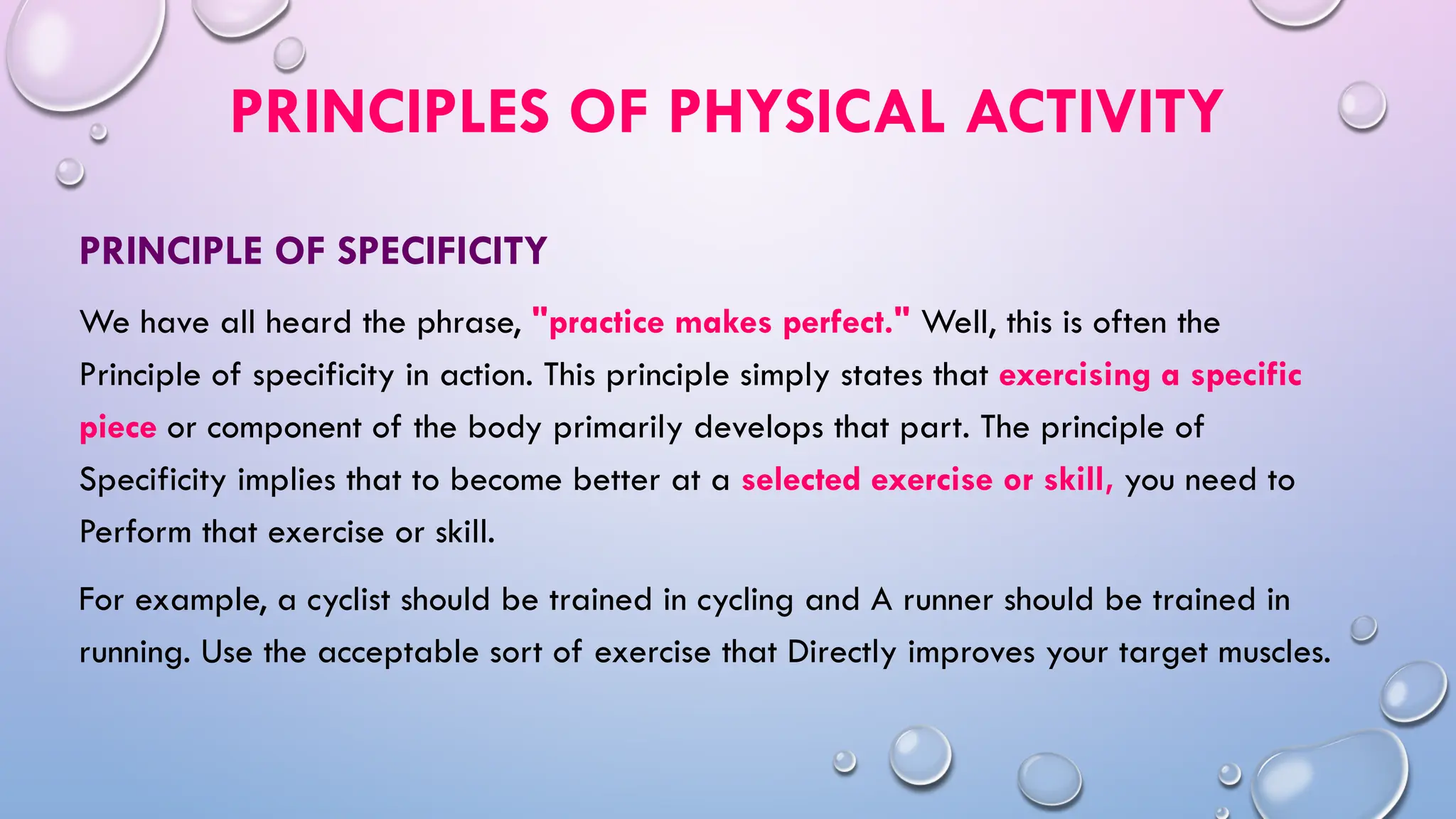 PRINCIPLES OF PHYSICAL ACTIVITY

PRINCIPLE OF SPECIFICITY

We have all heard the phrase, "practice makes perfect." Well, this is often the Principle of specificity in action. This principle simply states that exercising a specific piece or component of the body primarily develops that part. The principle of Specificity implies that to become better at a selected exercise or skill, you need to Perform that exercise or skill.

For example, a cyclist should be trained in cycling and A runner should be trained in running. Use the acceptable sort of exercise that Directly improves your target muscles.